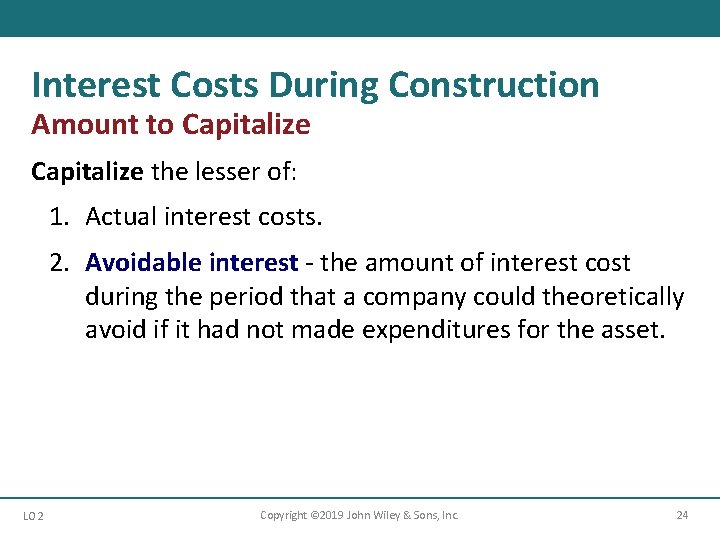 Interest Costs During Construction
Amount to Capitalize

Capitalize the lesser of:

1. Actual interest costs.

2. Avoidable interest - the amount of interest cost during the period that a company could theoretically avoid if it had not made expenditures for the asset.

LO 2

Copyright ©2019 John Wiley & Sons, Inc.

24